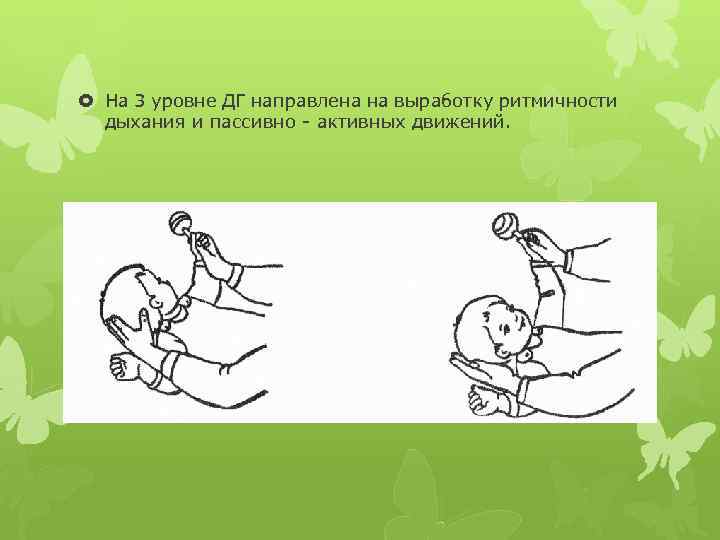 На 3 уровне ДГ направлена на выработку ритмичности дыхания и пассивно - активных движений.